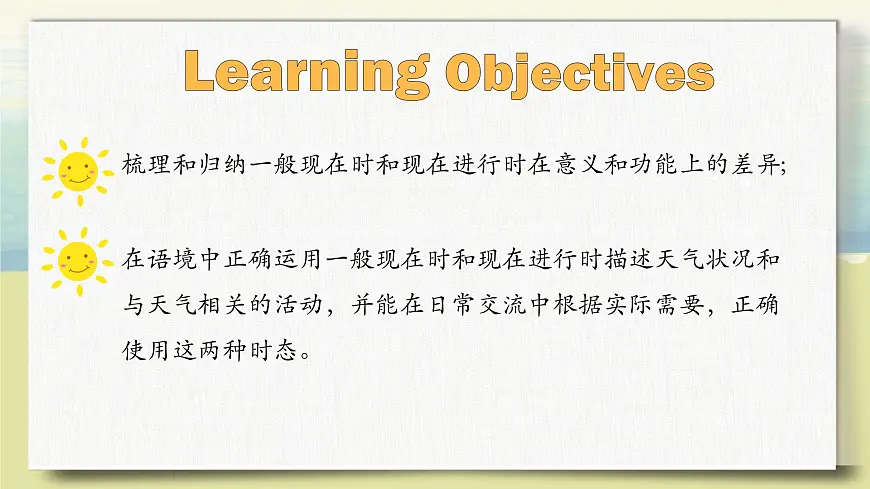 Learning Objectives

梳理和归纳一般现在时和现在进行时在意义和功能上的差异;

在语境中正确运用一般现在时和现在进行时描述天气状况和与天气相关的活动，并能在日常交流中根据实际需要，正确使用这两种时态。